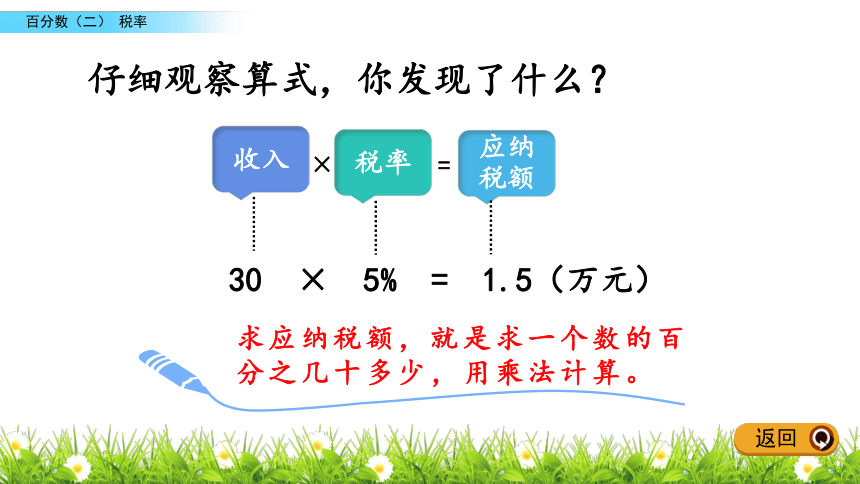 百分数（二） 税率

仔细观察算式，你发现了什么？

收入 × 税率 = 应纳税额

$30 \times 5\% = 1.5$（万元）

求应纳税额，就是求一个数的百分之几十多少，用乘法计算。

返回